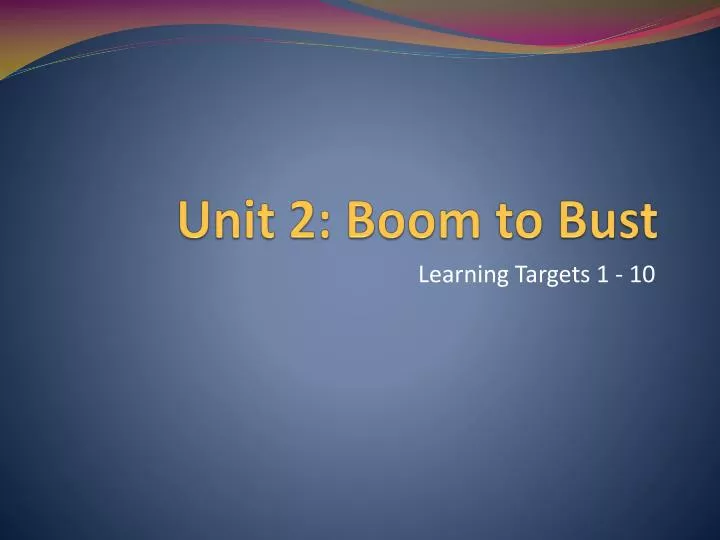 Unit 2: Boom to Bust

Learning Targets 1 - 10